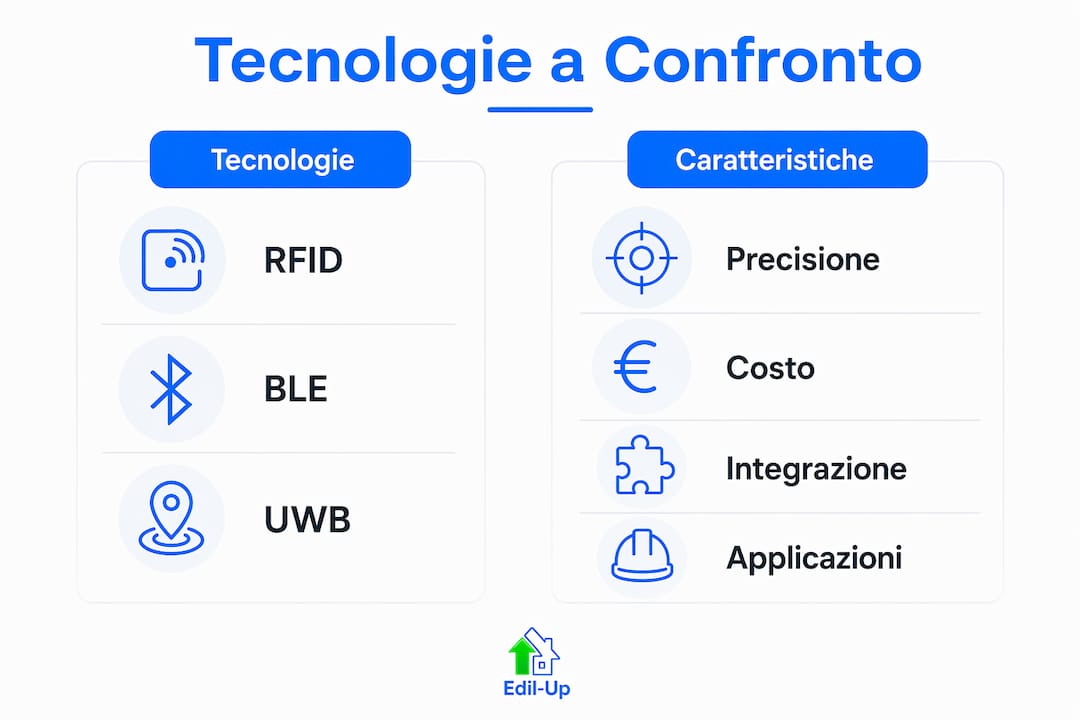 Tecnologie a Confronto

Tecnologie

RFID

BLE

UWB

Caratteristiche

Precisione

Costo

Integrazione

Applicazioni

Edil-Up